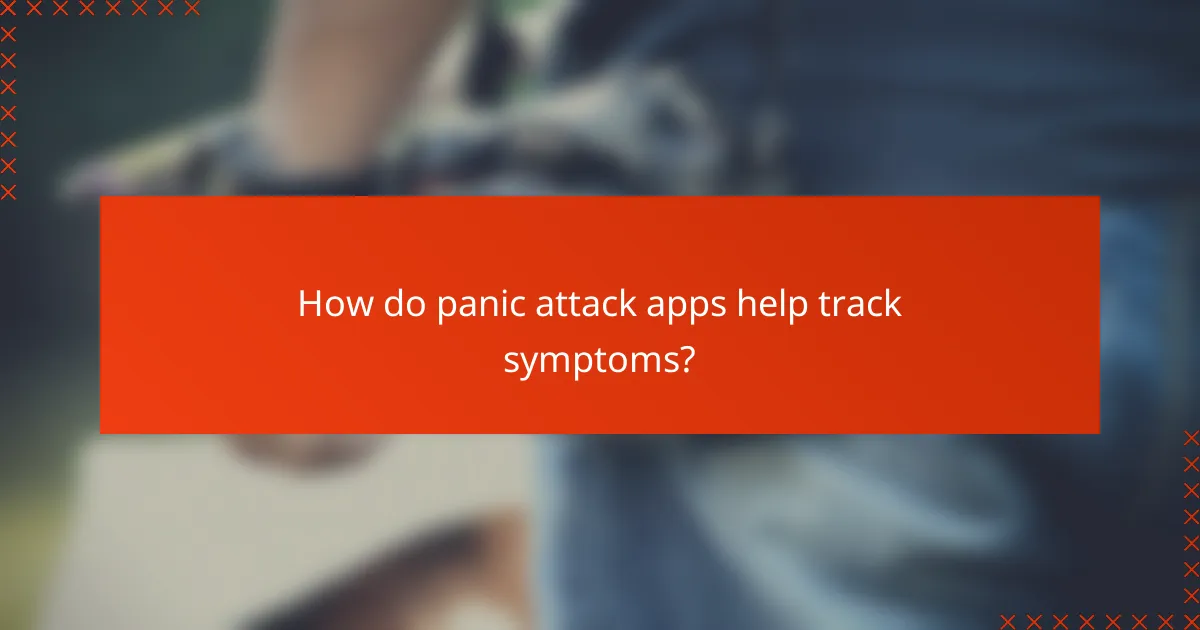 How do panic attack apps help track symptoms?